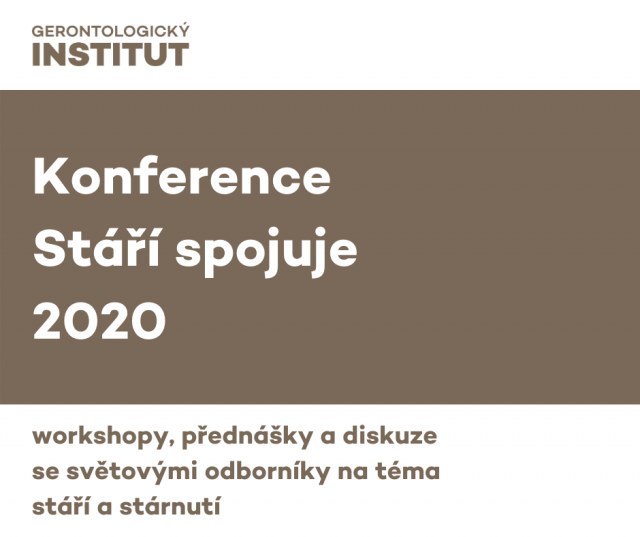 GERONTOLOGICKÝ
INSTITUT

Konference
Stáří spojuje
2020

workshopy, přednášky a diskuze se světovými odborníky na téma stáří a stárnutí